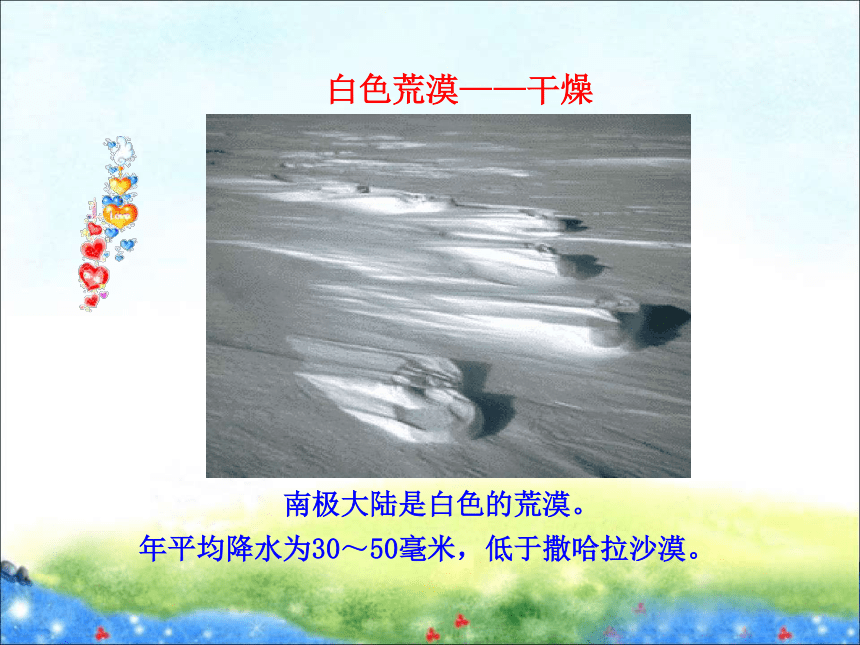 白色荒漠——干燥

Love

南极大陆是白色的荒漠。

年平均降水为30～50毫米，低于撒哈拉沙漠。